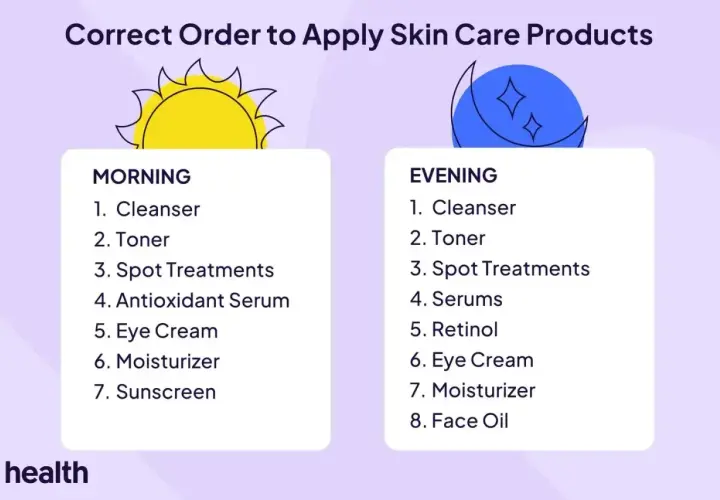 Correct Order to Apply Skin Care Products

MORNING
1. Cleanser
2. Toner
3. Spot Treatments
4. Antioxidant Serum
5. Eye Cream
6. Moisturizer
7. Sunscreen

EVENING
1. Cleanser
2. Toner
3. Spot Treatments
4. Serums
5. Retinol
6. Eye Cream
7. Moisturizer
8. Face Oil

health